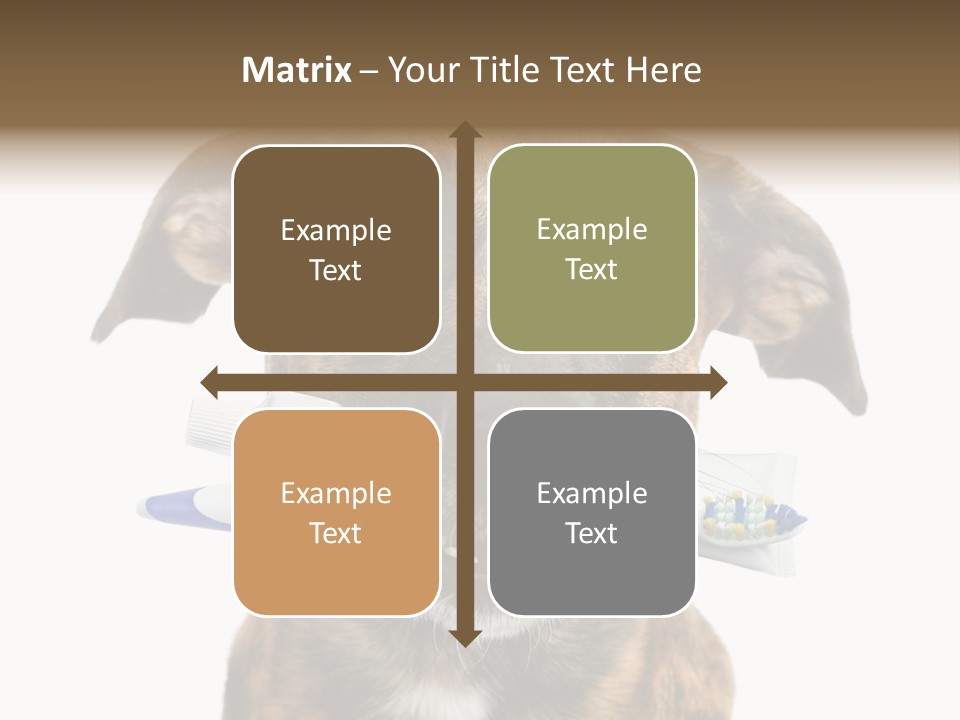 Matrix – Your Title Text Here

Example Text

Example Text

Example Text

Example Text